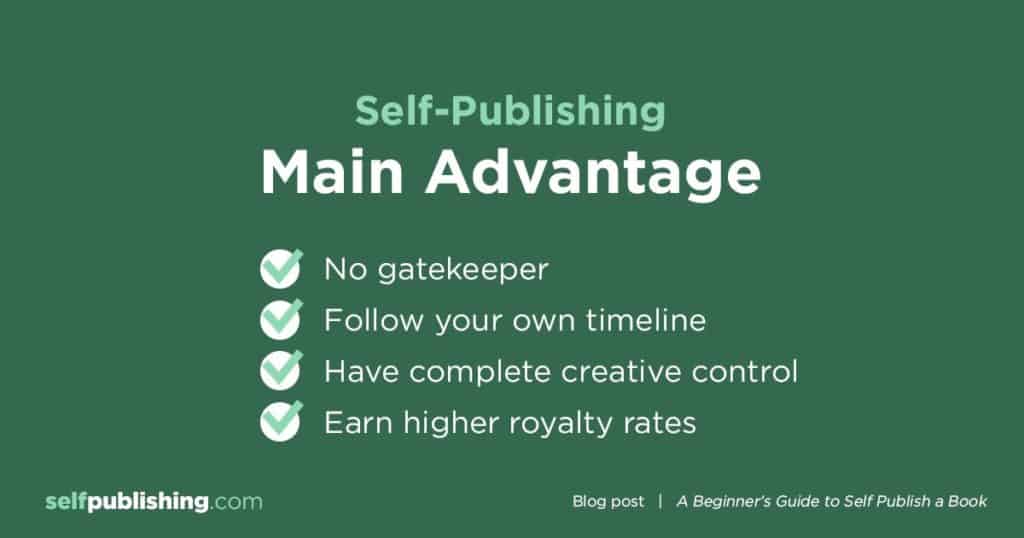 Self-Publishing
Main Advantage

No gatekeeper
Follow your own timeline
Have complete creative control
Earn higher royalty rates

selfpublishing.com

Blog post | A Beginner's Guide to Self Publish a Book